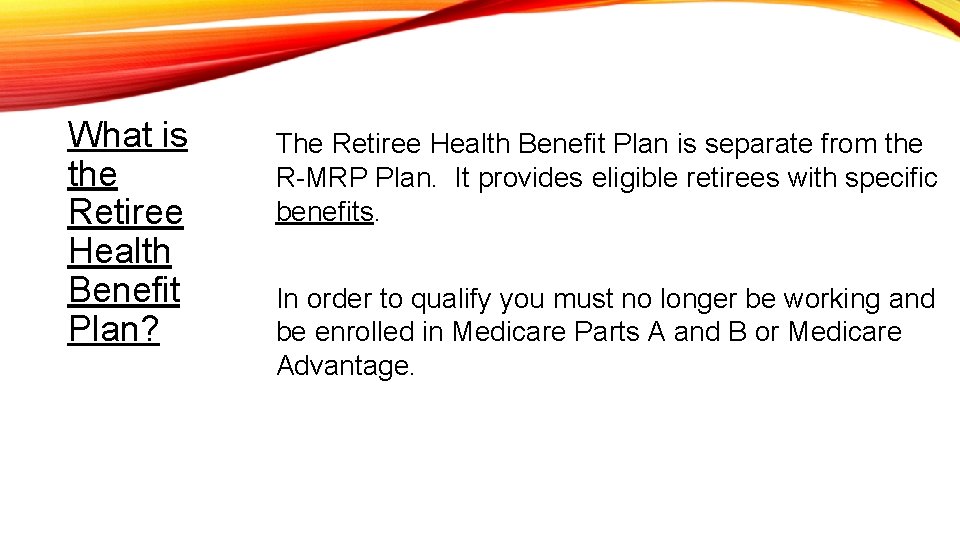 What is the Retiree Health Benefit Plan?

The Retiree Health Benefit Plan is separate from the R-MRP Plan. It provides eligible retirees with specific benefits.

In order to qualify you must no longer be working and be enrolled in Medicare Parts A and B or Medicare Advantage.